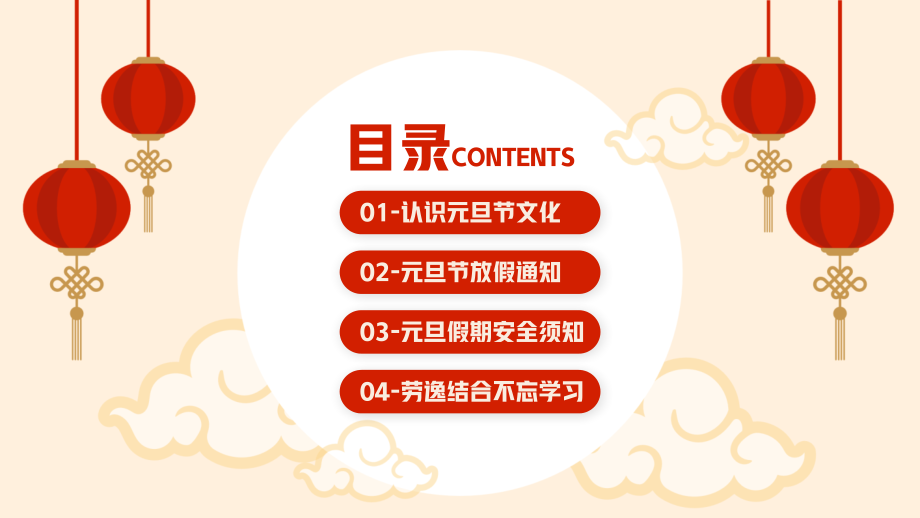 目录CONTENTS

01-认识元旦节文化

02-元旦节放假通知

03-元旦假期安全须知

04-劳逸结合不忘学习